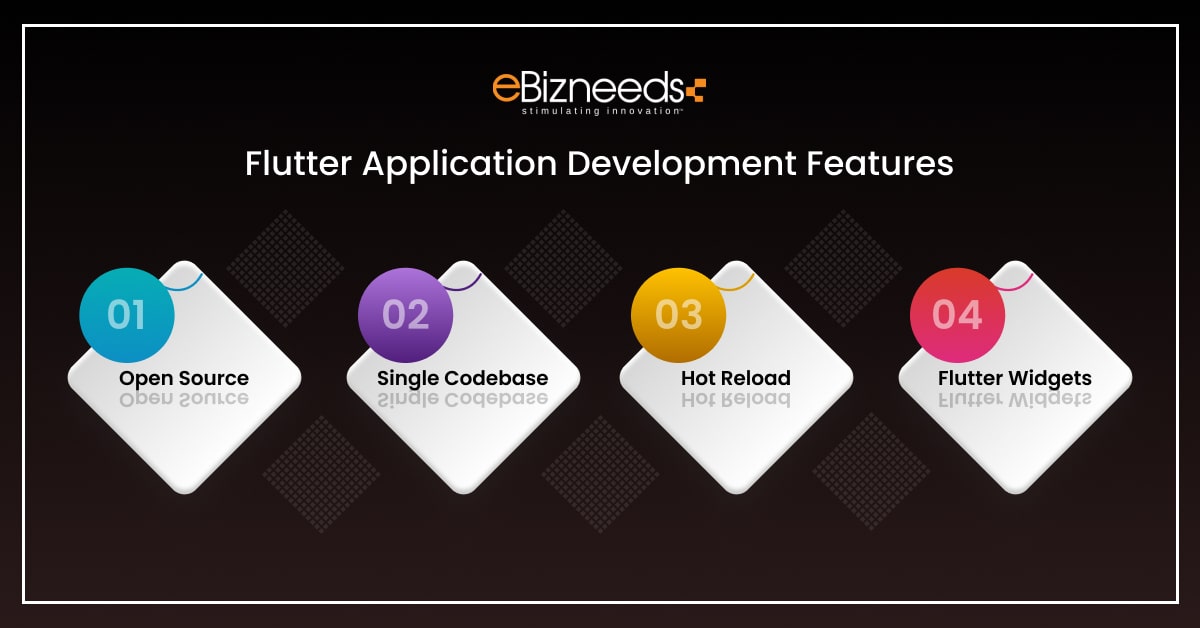 eBizneeds
stimulating innovation

Flutter Application Development Features

01
Open Source

02
Single Codebase

03
Hot Reload

04
Flutter Widgets